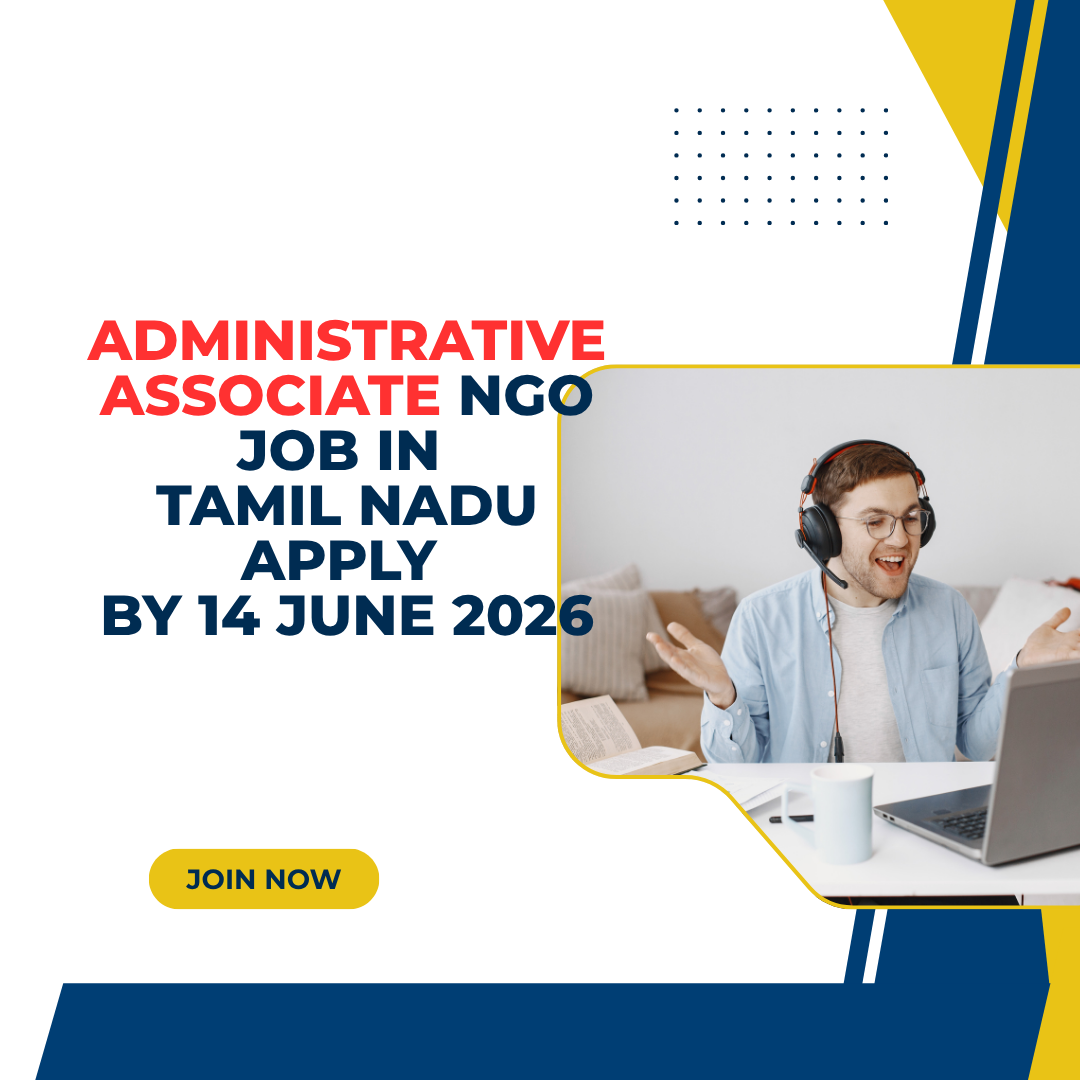 ADMINISTRATIVE ASSOCIATE NGO JOB IN TAMIL NADU APPLY BY 14 JUNE 2026

JOIN NOW